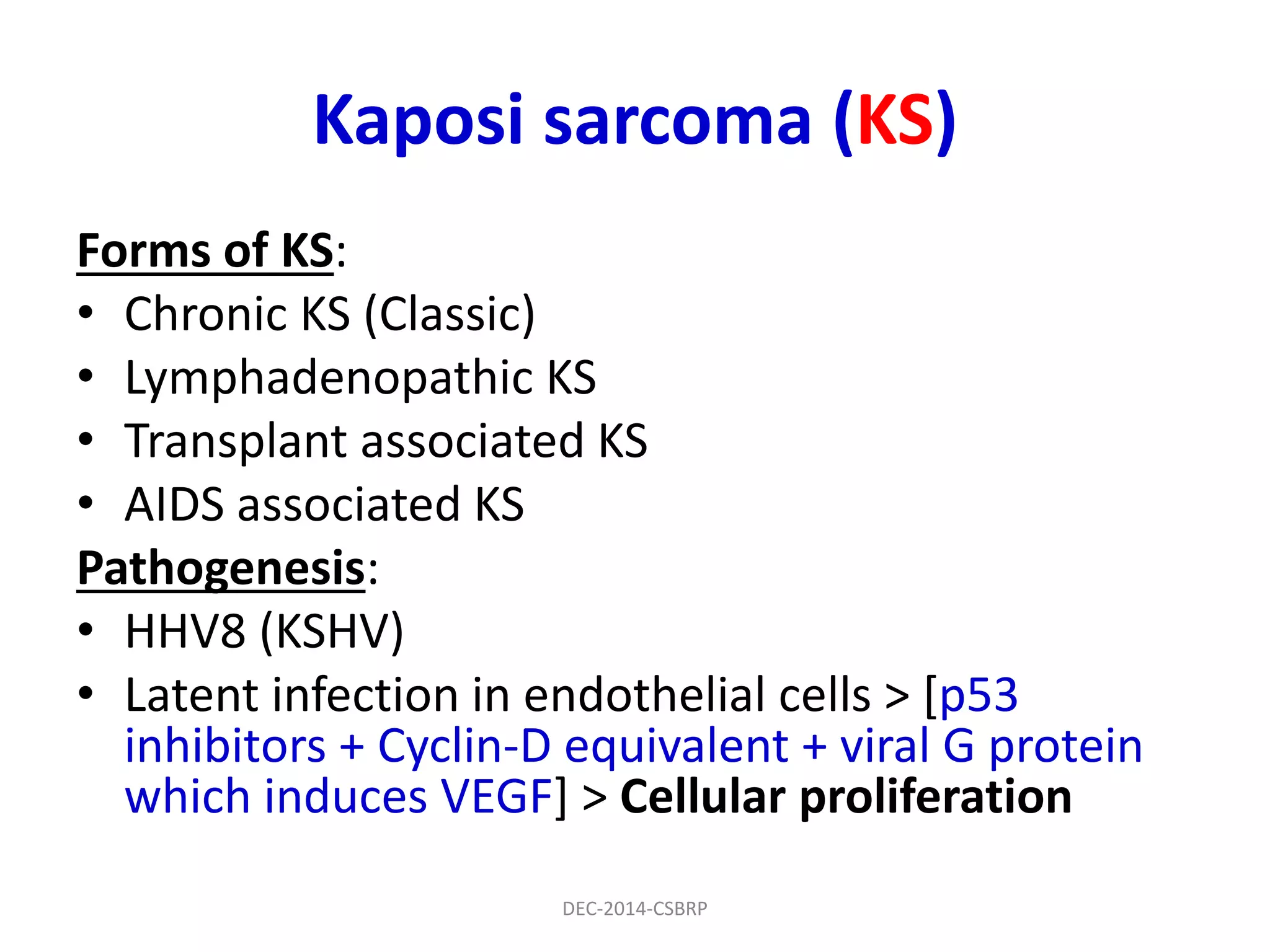 Kaposi sarcoma (KS)

Forms of KS:
• Chronic KS (Classic)
• Lymphadenopathic KS
• Transplant associated KS
• AIDS associated KS

Pathogenesis:
• HHV8 (KSHV)
• Latent infection in endothelial cells > [p53 inhibitors + Cyclin-D equivalent + viral G protein which induces VEGF] > Cellular proliferation

DEC-2014-CSBRP